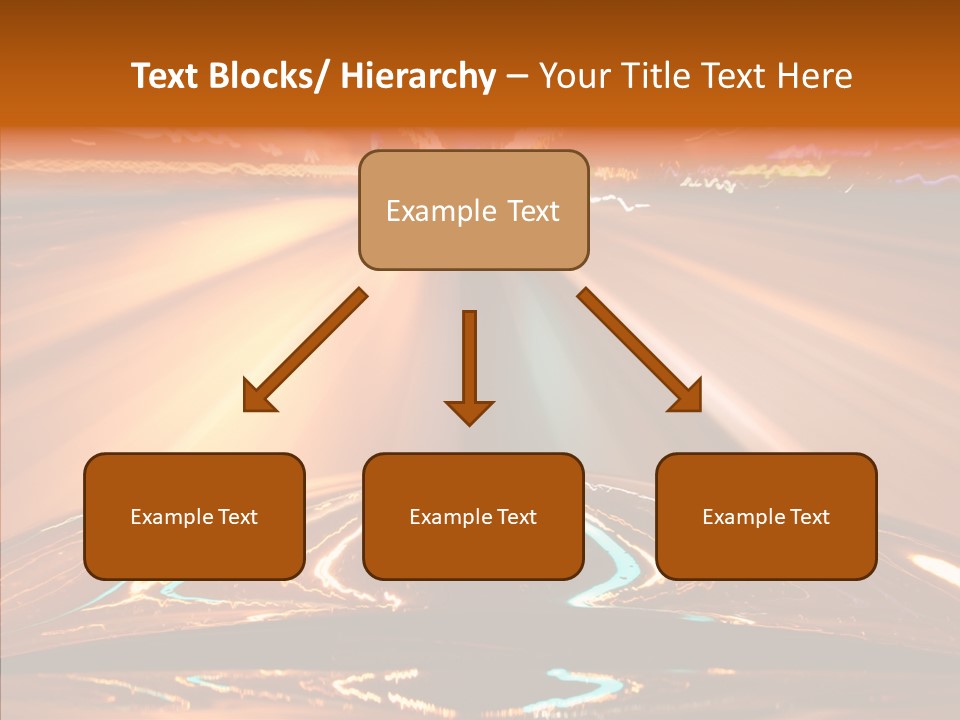 Text Blocks/ Hierarchy – Your Title Text Here

Example Text

Example Text

Example Text

Example Text